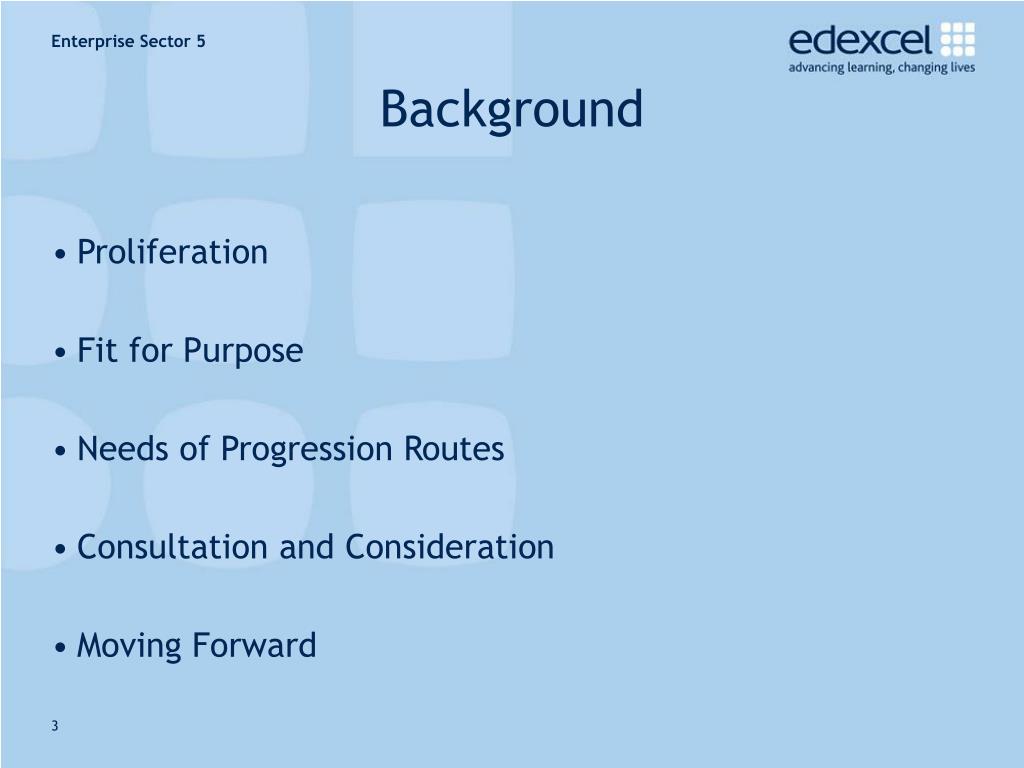 Enterprise Sector 5

edexcel
advancing learning, changing lives

Background

• Proliferation

• Fit for Purpose

• Needs of Progression Routes

• Consultation and Consideration

• Moving Forward

3